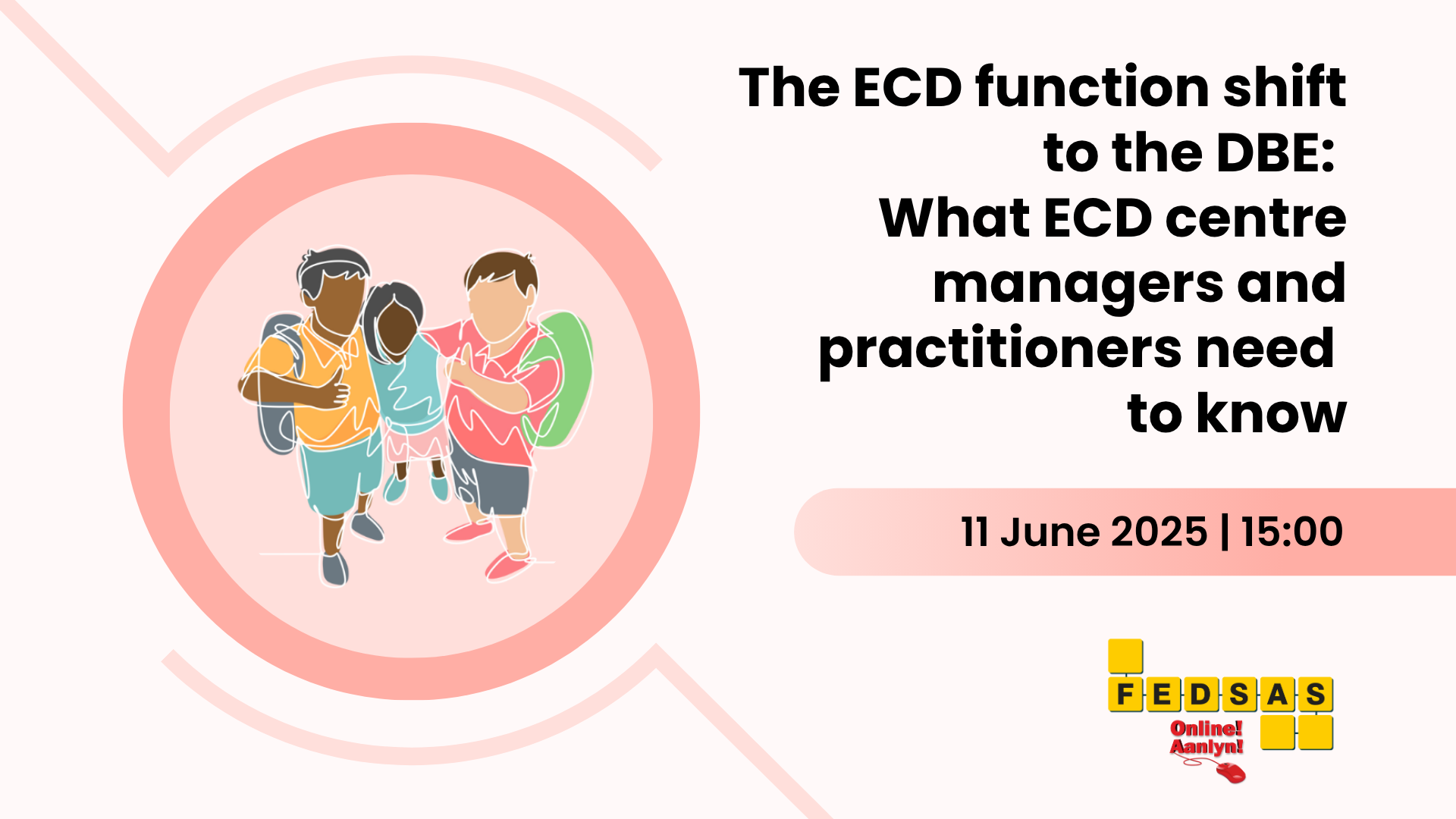 The ECD function shift to the DBE: What ECD centre managers and practitioners need to know

11 June 2025 | 15:00

FEDSAS

Online!
Aanlyn!